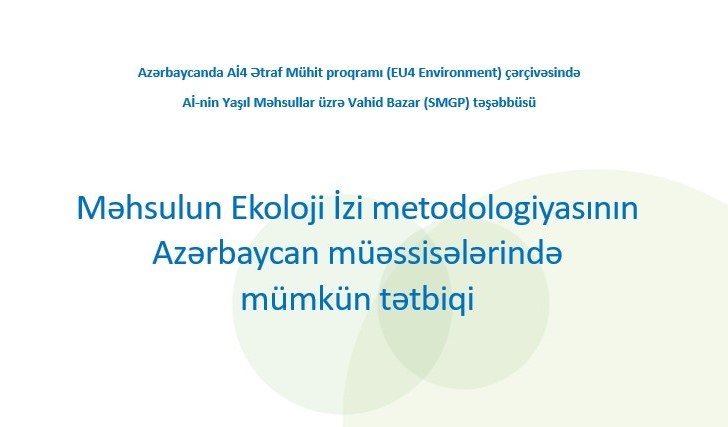 Azərbaycanda Aİ4 Ətraf Mühit proqramı (EU4 Environment) çərçivəsində
Aİ-nin Yaşıl Məhsullar üzrə Vahid Bazar (SMGP) təşəbbüsü

Məhsulun Ekoloji İzi metodologiyasının Azərbaycan müəssisələrində mümkün tətbiqi